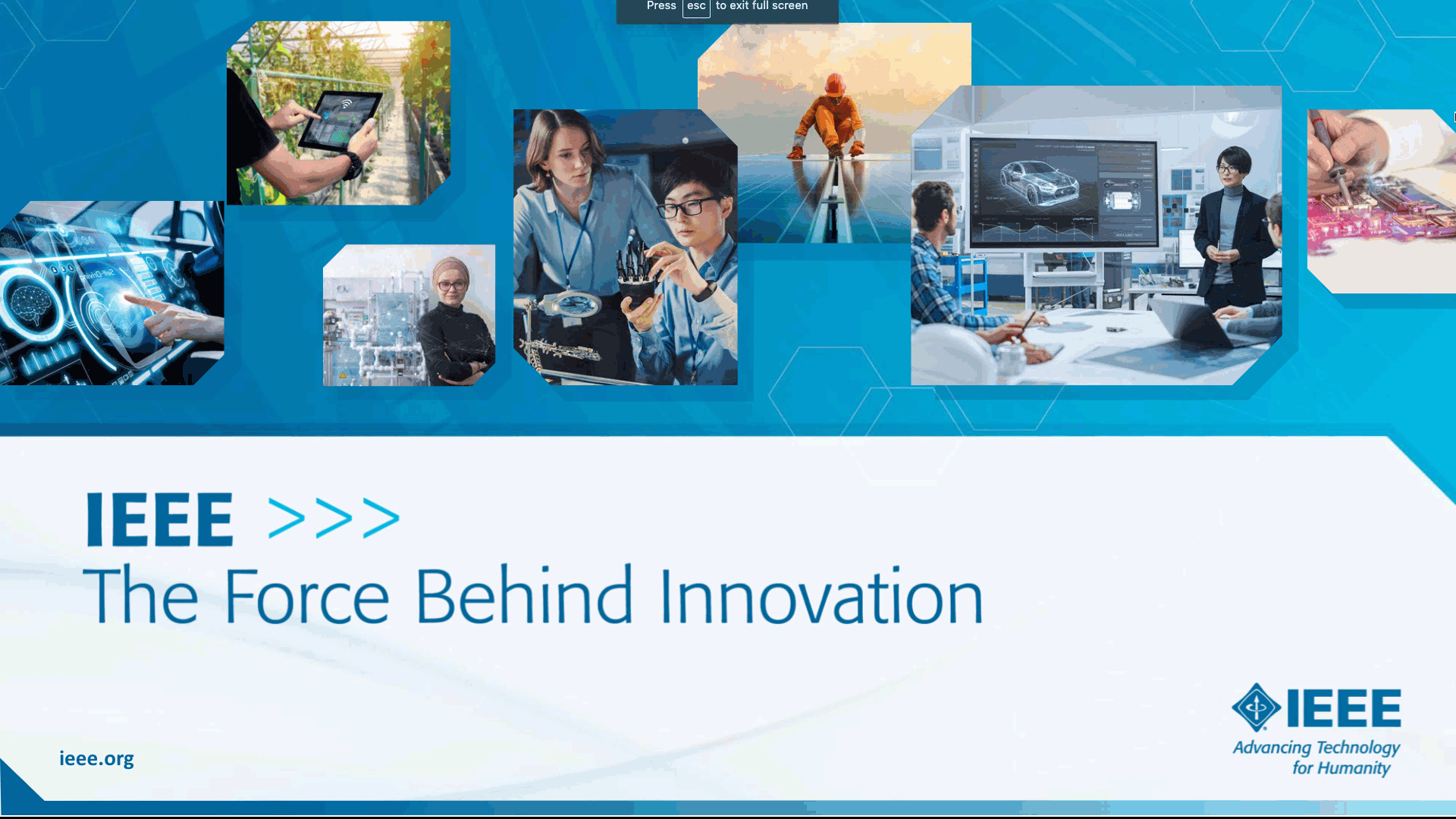 Press esc to exit full screen

IEEE >>>
The Force Behind Innovation

ieee.org

IEEE
Advancing Technology for Humanity